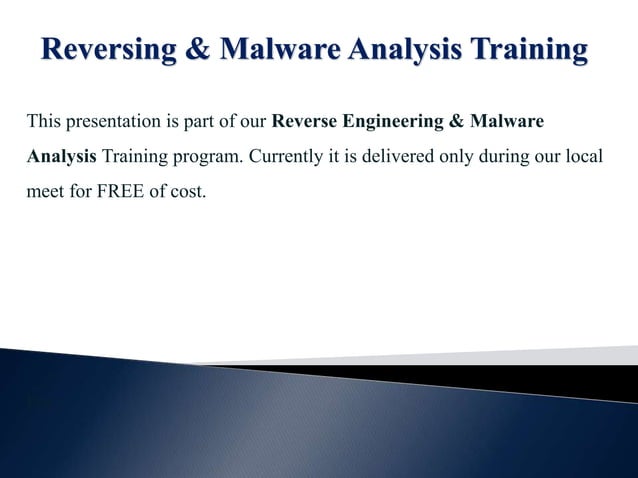 Reversing & Malware Analysis Training

This presentation is part of our Reverse Engineering & Malware Analysis Training program. Currently it is delivered only during our local meet for FREE of cost.